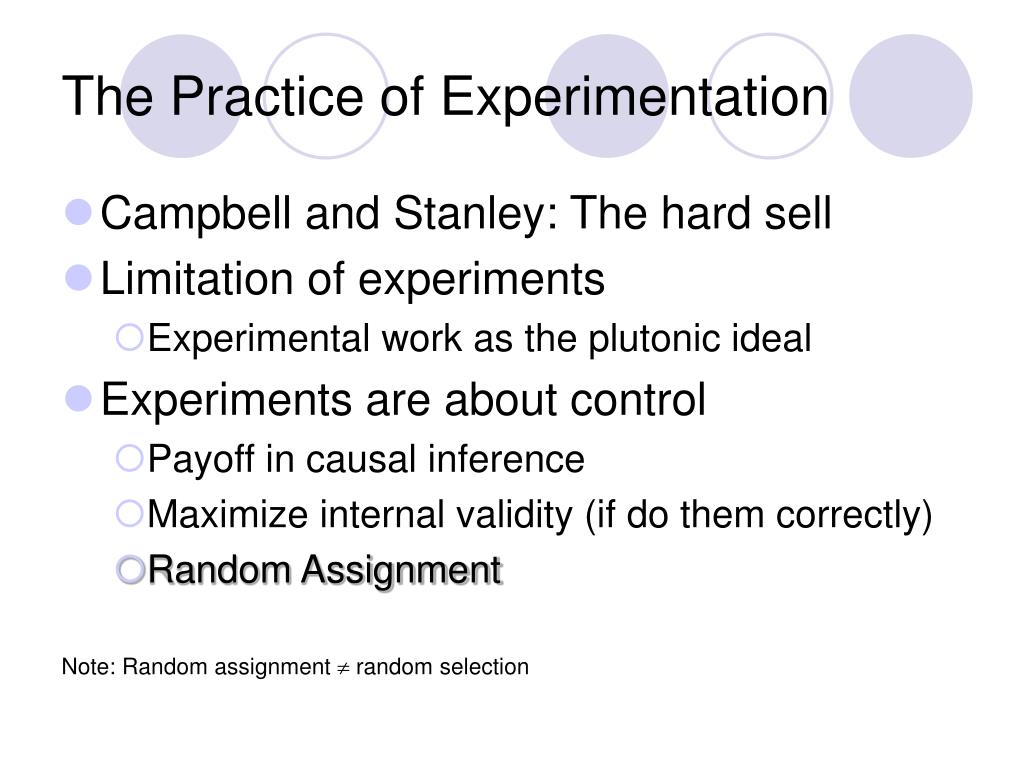 The Practice of Experimentation

Campbell and Stanley: The hard sell

Limitation of experiments

Experimental work as the plutonic ideal

Experiments are about control

Payoff in causal inference

Maximize internal validity (if do them correctly)

Random Assignment

Note: Random assignment $\neq$ random selection